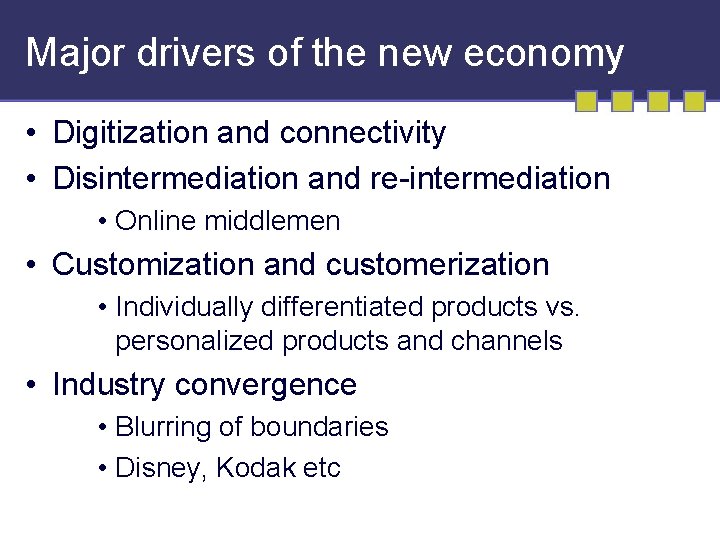 Major drivers of the new economy

• Digitization and connectivity
• Disintermediation and re-intermediation
  • Online middlemen
• Customization and customerization
  • Individually differentiated products vs. personalized products and channels
• Industry convergence
  • Blurring of boundaries
  • Disney, Kodak etc